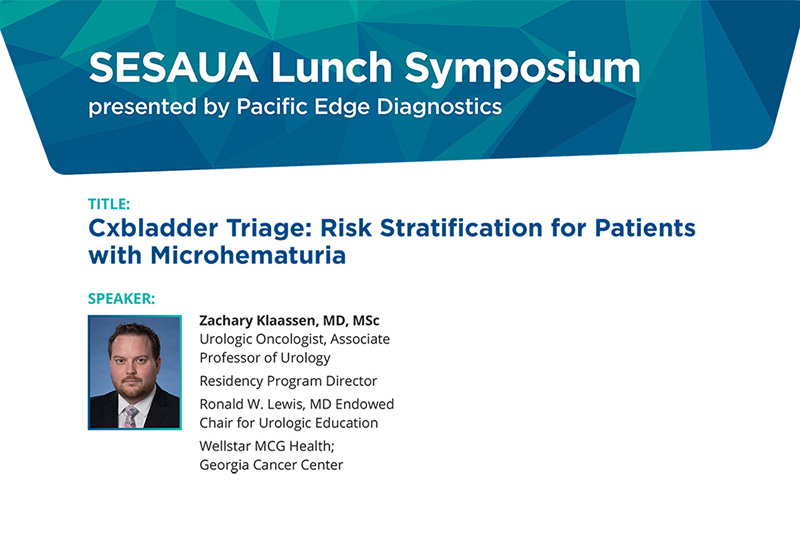 SESAUA Lunch Symposium
presented by Pacific Edge Diagnostics

TITLE:
Cxbladder Triage: Risk Stratification for Patients with Microhematuria

SPEAKER:

Zachary Klaassen, MD, MSc
Urologic Oncologist, Associate Professor of Urology

Residency Program Director

Ronald W. Lewis, MD Endowed Chair for Urologic Education

Wellstar MCG Health;
Georgia Cancer Center